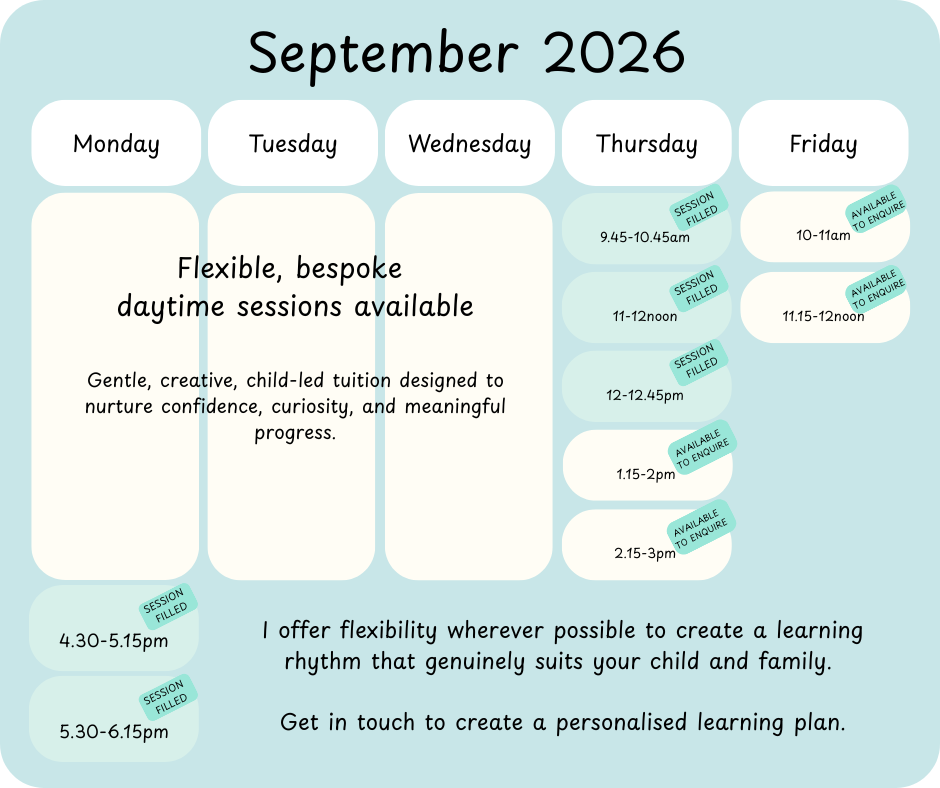 September 2026

Monday

Tuesday

Wednesday

Thursday

Friday

Flexible, bespoke daytime sessions available

Gentle, creative, child-led tuition designed to nurture confidence, curiosity, and meaningful progress.

SESSION FILLED
9.45-10.45am

SESSION FILLED
11-12noon

SESSION FILLED
12-12.45pm

AVAILABLE TO ENQUIRE
1.15-2pm

AVAILABLE TO ENQUIRE
2.15-3pm

AVAILABLE TO ENQUIRE
10-11am

AVAILABLE TO ENQUIRE
11.15-12noon

SESSION FILLED
4.30-5.15pm

SESSION FILLED
5.30-6.15pm

I offer flexibility wherever possible to create a learning rhythm that genuinely suits your child and family.

Get in touch to create a personalised learning plan.